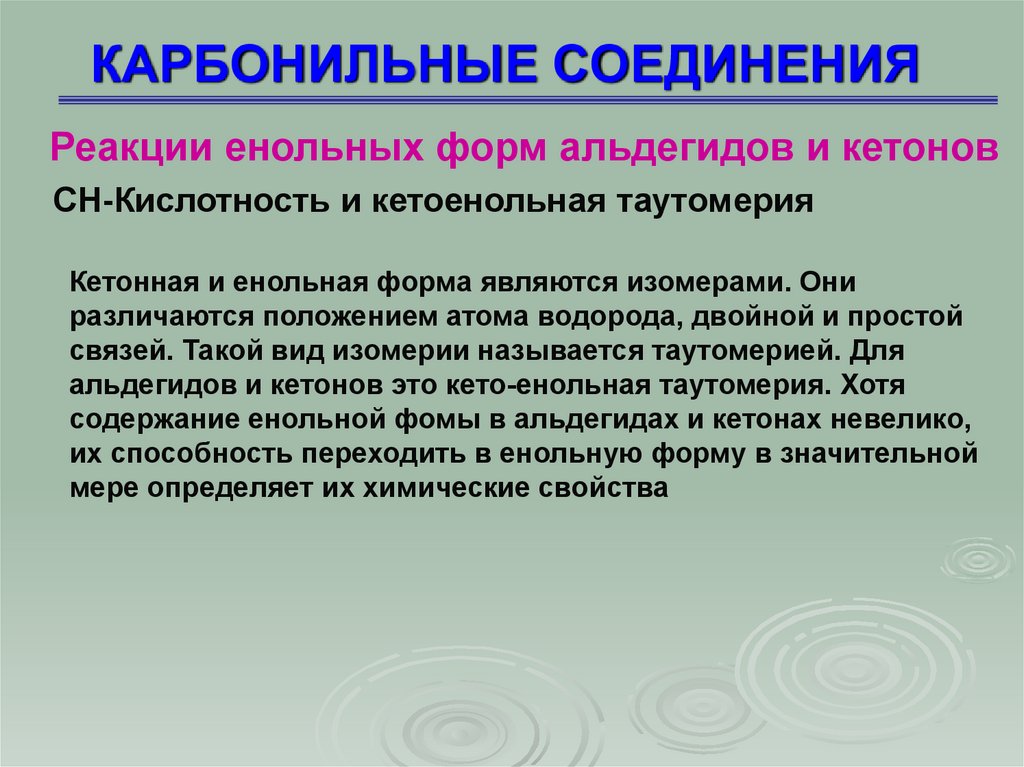 КАРБОНИЛЬНЫЕ СОЕДИНЕНИЯ

Реакции енольных форм альдегидов и кетонов

СН-Кислотность и кетоенольная таутомерия

Кетонная и енольная форма являются изомерами. Они различаются положением атома водорода, двойной и простой связей. Такой вид изомерии называется таутомерией. Для альдегидов и кетонов это кето-енольная таутомерия. Хотя содержание енольной фомы в альдегидах и кетонах невелико, их способность переходить в енольную форму в значительной мере определяет их химические свойства